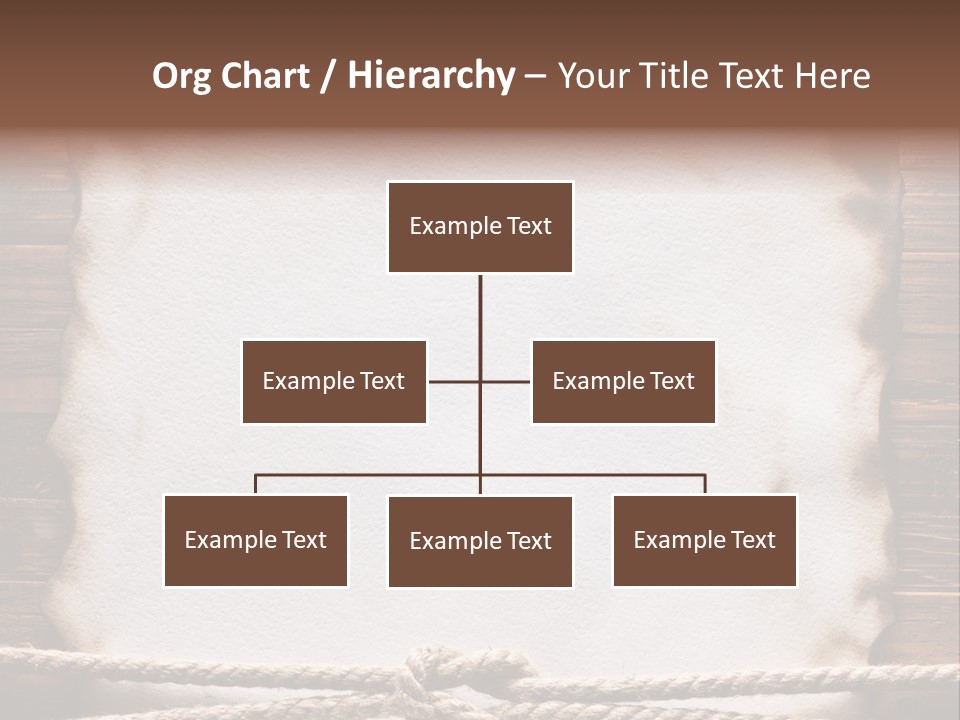 Org Chart / Hierarchy – Your Title Text Here

Example Text

Example Text

Example Text

Example Text

Example Text

Example Text